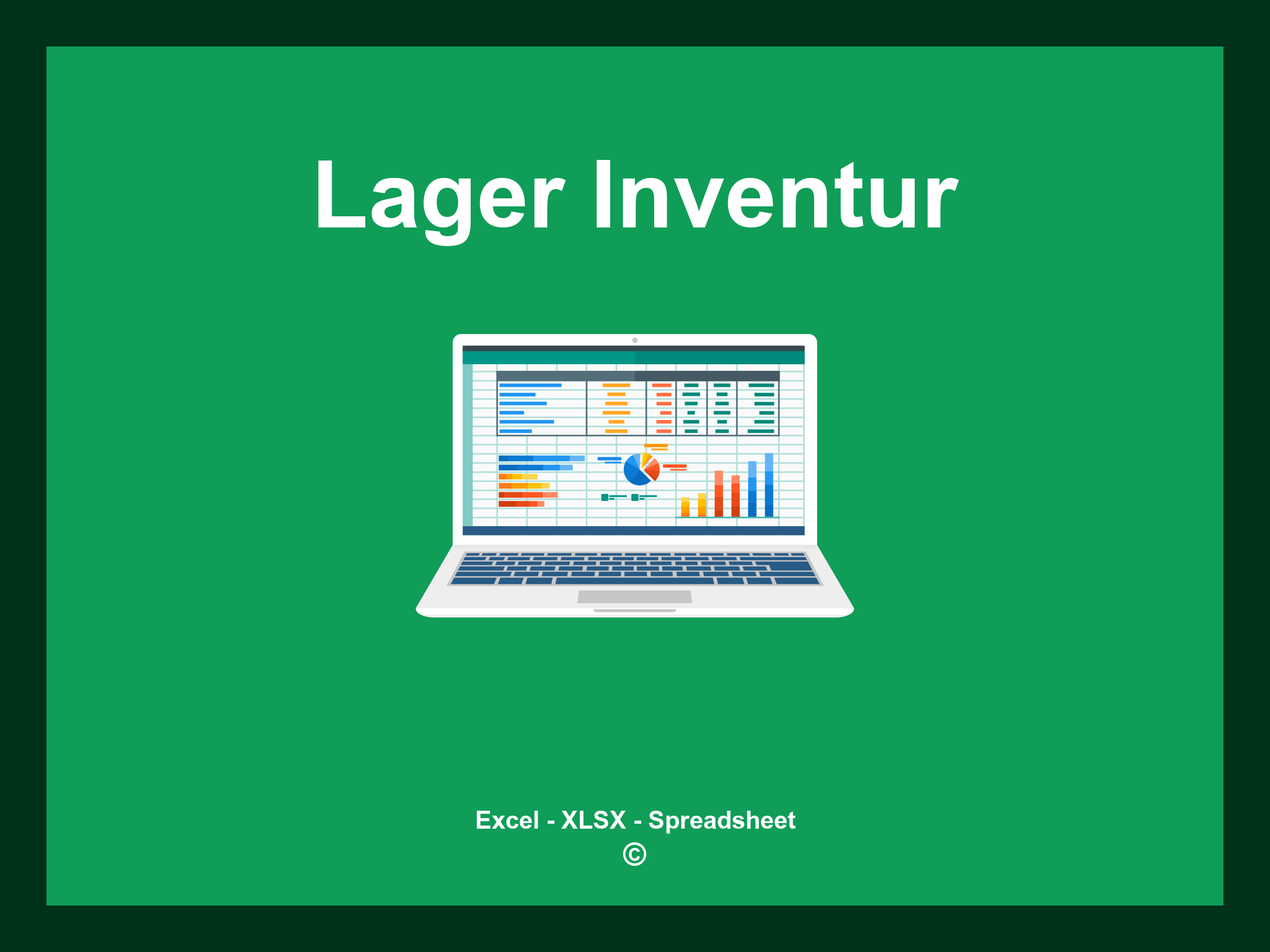 Lager Inventur

Excel - XLSX - Spreadsheet
©